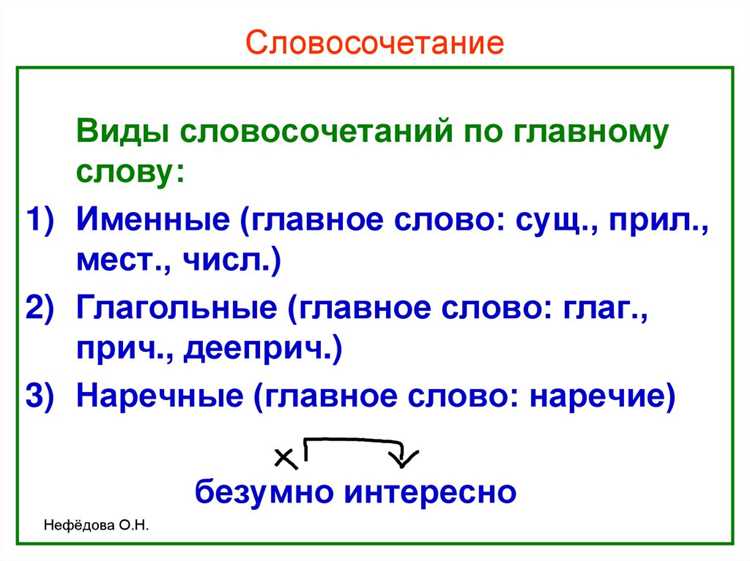 Словосочетание

Виды словосочетаний по главному слову:

1) Именные (главное слово: сущ., прил., мест., числ.)
2) Глагольные (главное слово: глаг., прич., дееприч.)
3) Наречные (главное слово: наречие)

безумно интересно

Нефёдова О.Н.